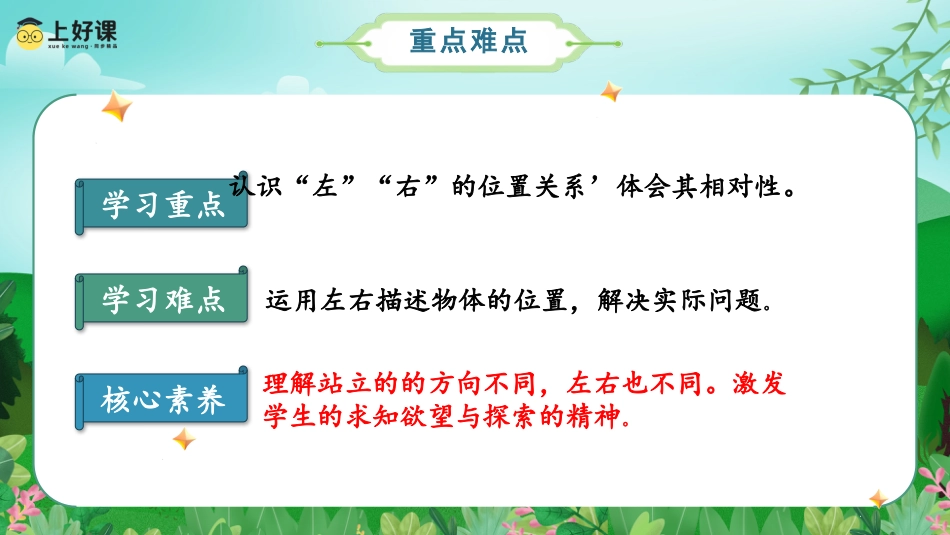 上好课
xue ke wang · 同步精品

重点难点

学习重点

认识“左”“右”的位置关系’体会其相对性。

学习难点

运用左右描述物体的位置，解决实际问题。

核心素养

理解站立的的方向不同，左右也不同。激发学生的求知欲望与探索的精神。